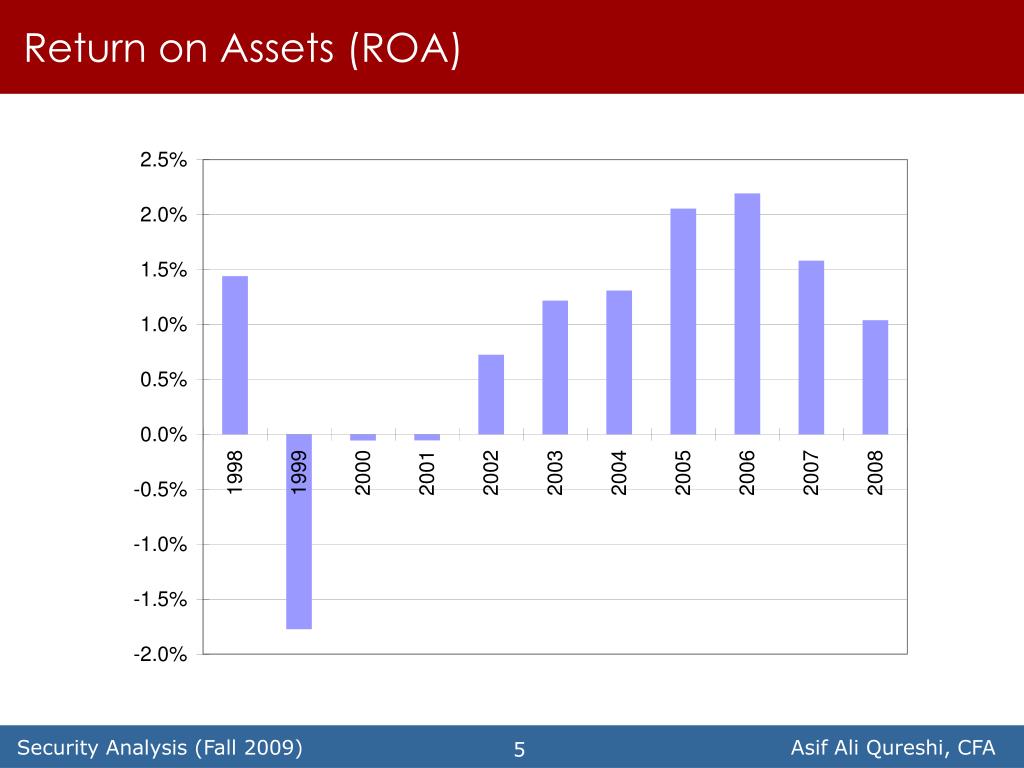 Return on Assets (ROA)

2.5%
2.0%
1.5%
1.0%
0.5%
0.0%
-0.5%
-1.0%
-1.5%
-2.0%

1998
1999
2000
2001
2002
2003
2004
2005
2006
2007
2008

Security Analysis (Fall 2009)
5
Asif Ali Qureshi, CFA